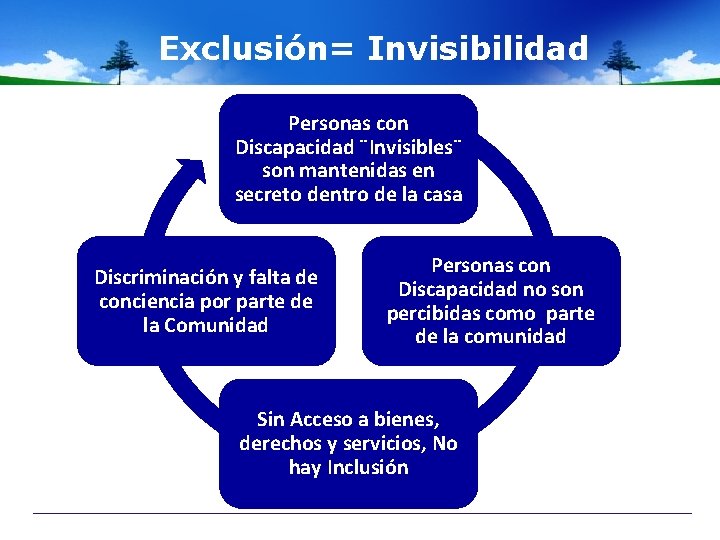 Exclusión= Invisibilidad

Personas con Discapacidad ¨Invisibles¨ son mantenidas en secreto dentro de la casa

Personas con Discapacidad no son percibidas como parte de la comunidad

Sin Acceso a bienes, derechos y servicios, No hay Inclusión

Discriminación y falta de conciencia por parte de la Comunidad